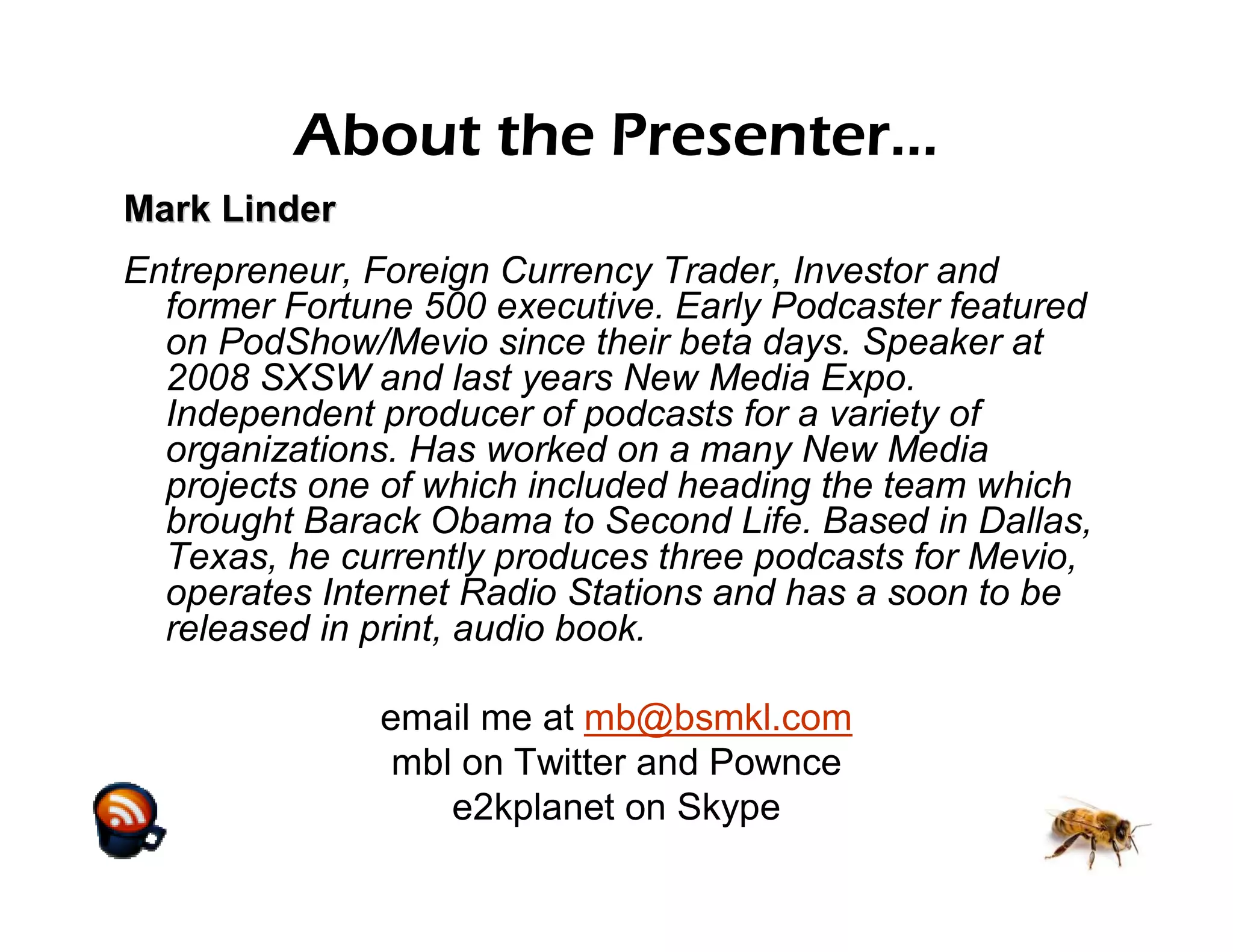 About the Presenter...

Mark Linder

Entrepreneur, Foreign Currency Trader, Investor and former Fortune 500 executive. Early Podcaster featured on PodShow/Mevio since their beta days. Speaker at 2008 SXSW and last years New Media Expo. Independent producer of podcasts for a variety of organizations. Has worked on a many New Media projects one of which included heading the team which brought Barack Obama to Second Life. Based in Dallas, Texas, he currently produces three podcasts for Mevio, operates Internet Radio Stations and has a soon to be released in print, audio book.

email me at mb@bsmkl.com
mbl on Twitter and Pownce
e2kplanet on Skype